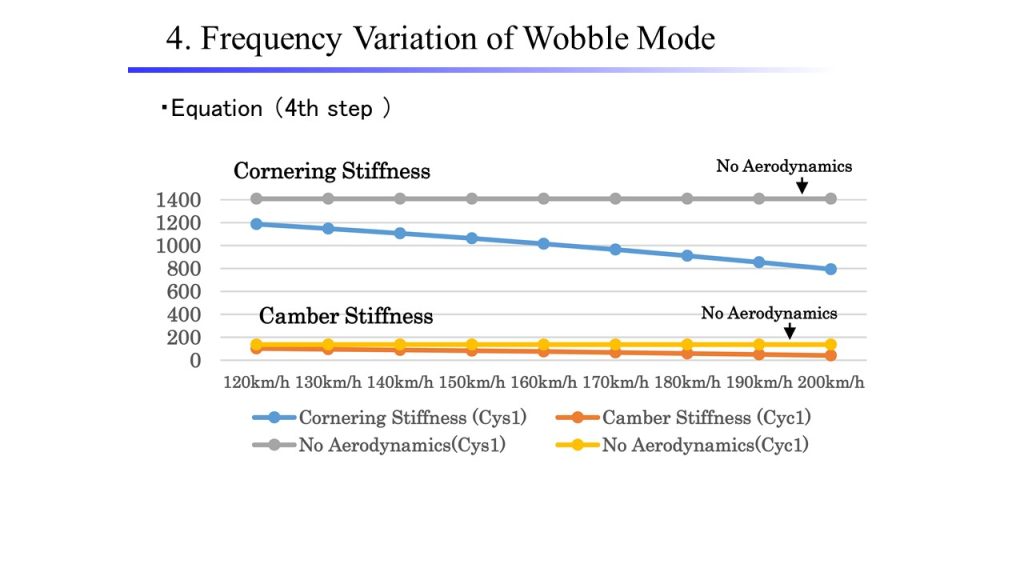 4. Frequency Variation of Wobble Mode

・Equation（4th step ）

Cornering Stiffness

No Aerodynamics

1400
1200
1000
800
600
400
200
0

Camber Stiffness

No Aerodynamics

120km/h 130km/h 140km/h 150km/h 160km/h 170km/h 180km/h 190km/h 200km/h

Cornering Stiffness (Cys1)
Camber Stiffness (Cyc1)
No Aerodynamics(Cys1)
No Aerodynamics(Cyc1)